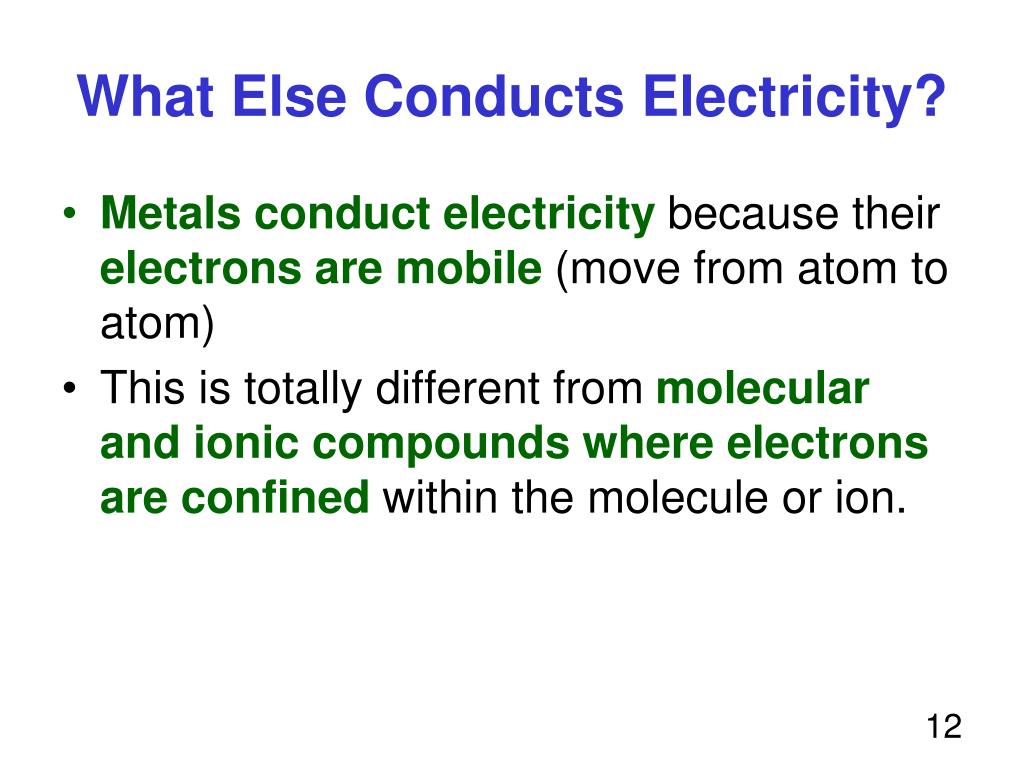 What Else Conducts Electricity?

• Metals conduct electricity because their electrons are mobile (move from atom to atom)

• This is totally different from molecular and ionic compounds where electrons are confined within the molecule or ion.

12